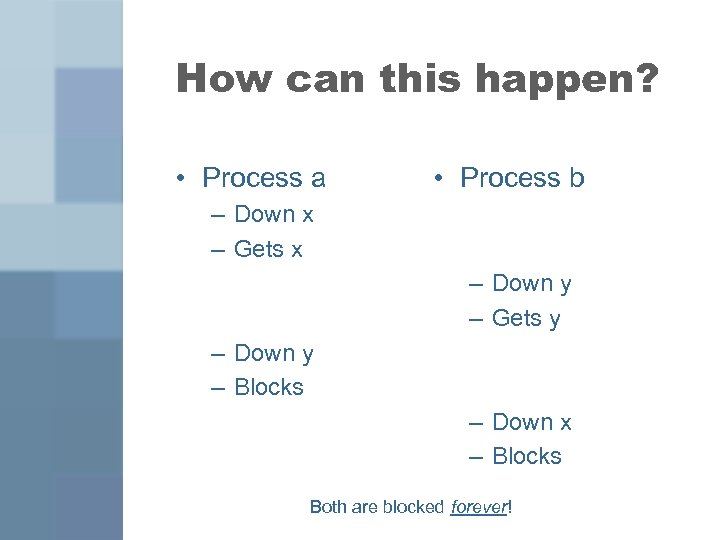 How can this happen?

• Process a
– Down x
– Gets x
– Down y
– Blocks

• Process b
– Down y
– Gets y
– Down x
– Blocks

Both are blocked forever!